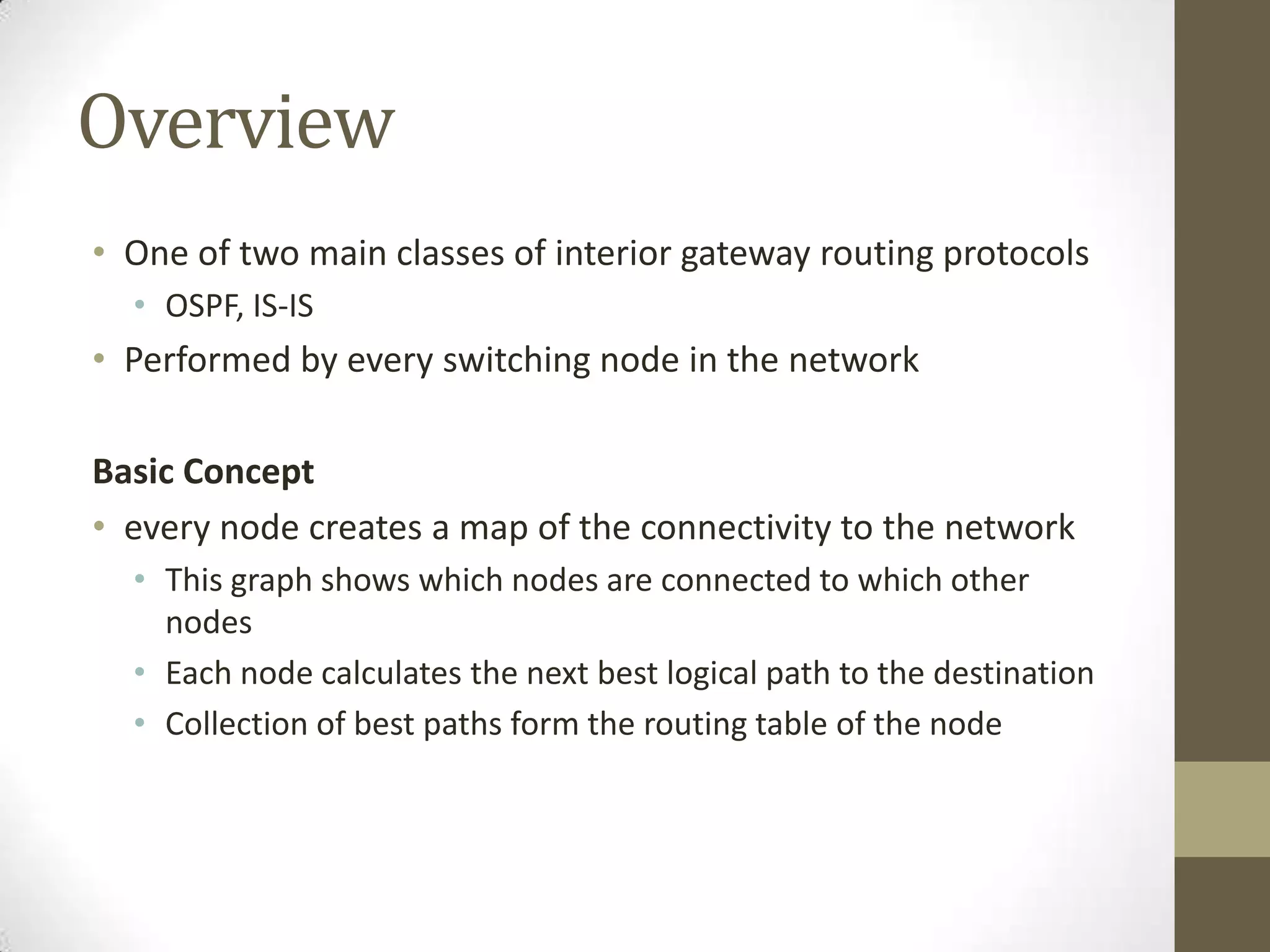 Overview

• One of two main classes of interior gateway routing protocols
  • OSPF, IS-IS
• Performed by every switching node in the network

Basic Concept

• every node creates a map of the connectivity to the network
  • This graph shows which nodes are connected to which other nodes
  • Each node calculates the next best logical path to the destination
  • Collection of best paths form the routing table of the node